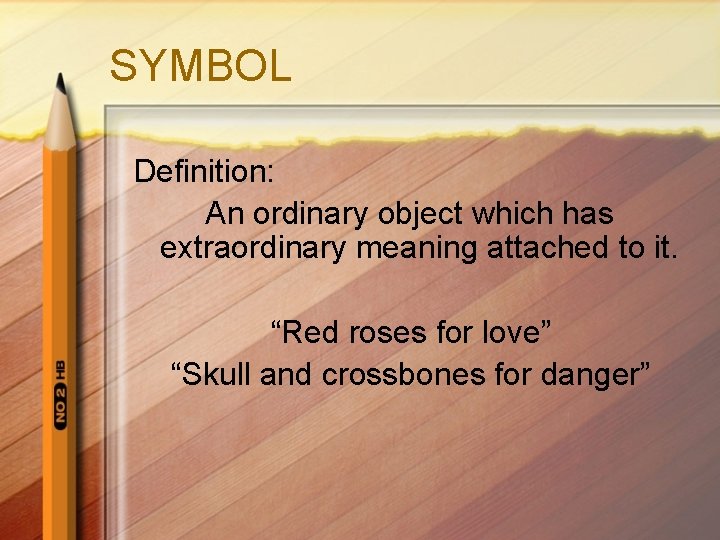 SYMBOL

Definition:

An ordinary object which has extraordinary meaning attached to it.

“Red roses for love”

“Skull and crossbones for danger”

NO 2 HB